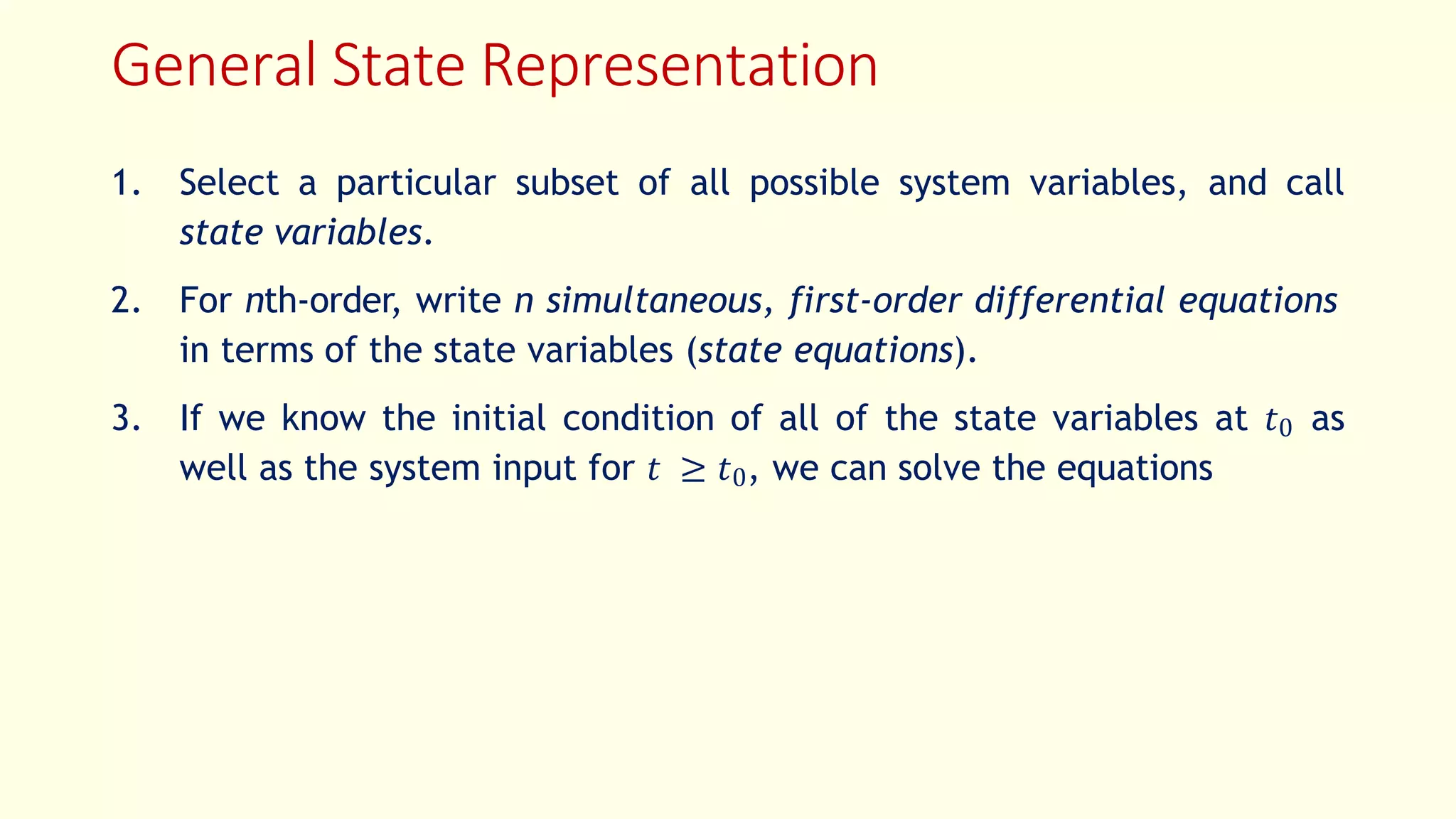 General State Representation

1. Select a particular subset of all possible system variables, and call state variables.

2. For nth-order, write n simultaneous, first-order differential equations in terms of the state variables (state equations).

3. If we know the initial condition of all of the state variables at $t_0$ as well as the system input for $t \geq t_0$, we can solve the equations